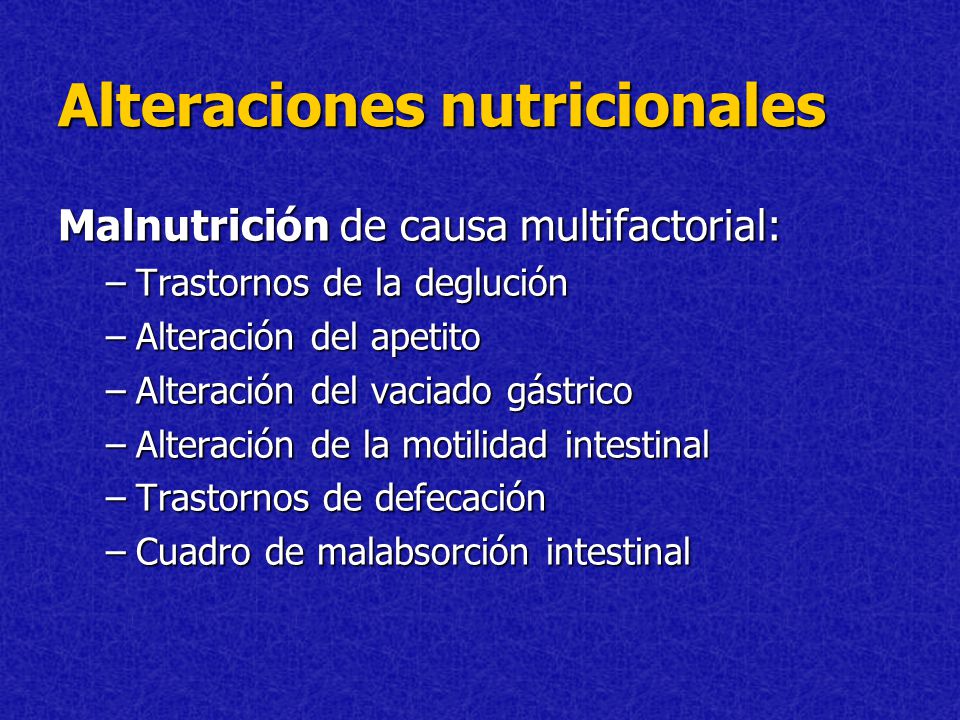 Alteraciones nutricionales

Malnutrición de causa multifactorial:

– Trastornos de la deglución
– Alteración del apetito
– Alteración del vaciado gástrico
– Alteración de la motilidad intestinal
– Trastornos de defecación
– Cuadro de malabsorción intestinal